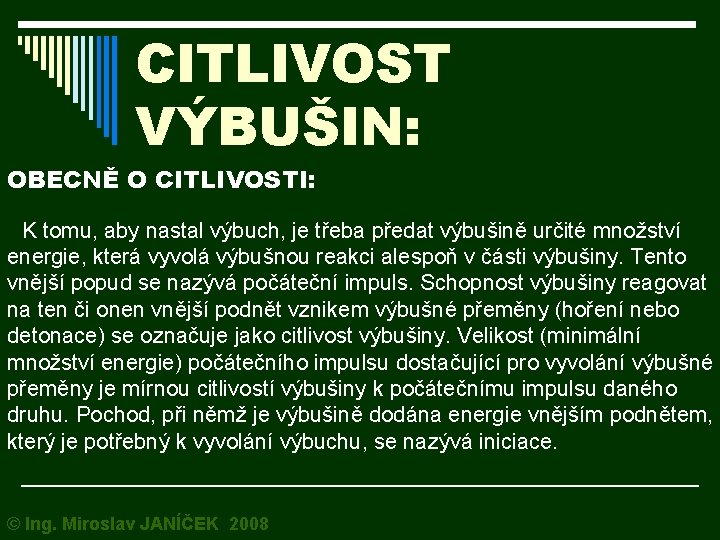 CITLIVOST VÝBUŠIN:

OBECNĚ O CITLIVOSTI:

K tomu, aby nastal výbuch, je třeba předat výbušině určité množství energie, která vyvolá výbušnou reakci alespoň v části výbušiny. Tento vnější popud se nazývá počáteční impuls. Schopnost výbušiny reagovat na ten či onen vnější podnět vznikem výbušné přeměny (hoření nebo detonace) se označuje jako citlivost výbušiny. Velikost (minimální množství energie) počátečního impulsu dostačující pro vyvolání výbušné přeměny je mírnou citlivostí výbušiny k počátečnímu impulsu daného druhu. Pochod, při němž je výbušině dodána energie vnějším podnětem, který je potřebný k vyvolání výbuchu, se nazývá iniciace.

© Ing. Miroslav JANÍČEK 2008